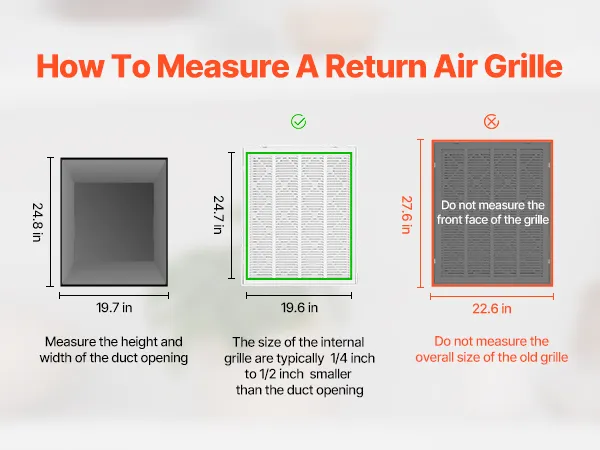 How To Measure A Return Air Grille

24.8 in

19.7 in

Measure the height and width of the duct opening

24.7 in

19.6 in

The size of the internal grille are typically 1/4 inch to 1/2 inch smaller than the duct opening

27.6 in

Do not measure the front face of the grille

22.6 in

Do not measure the overall size of the old grille